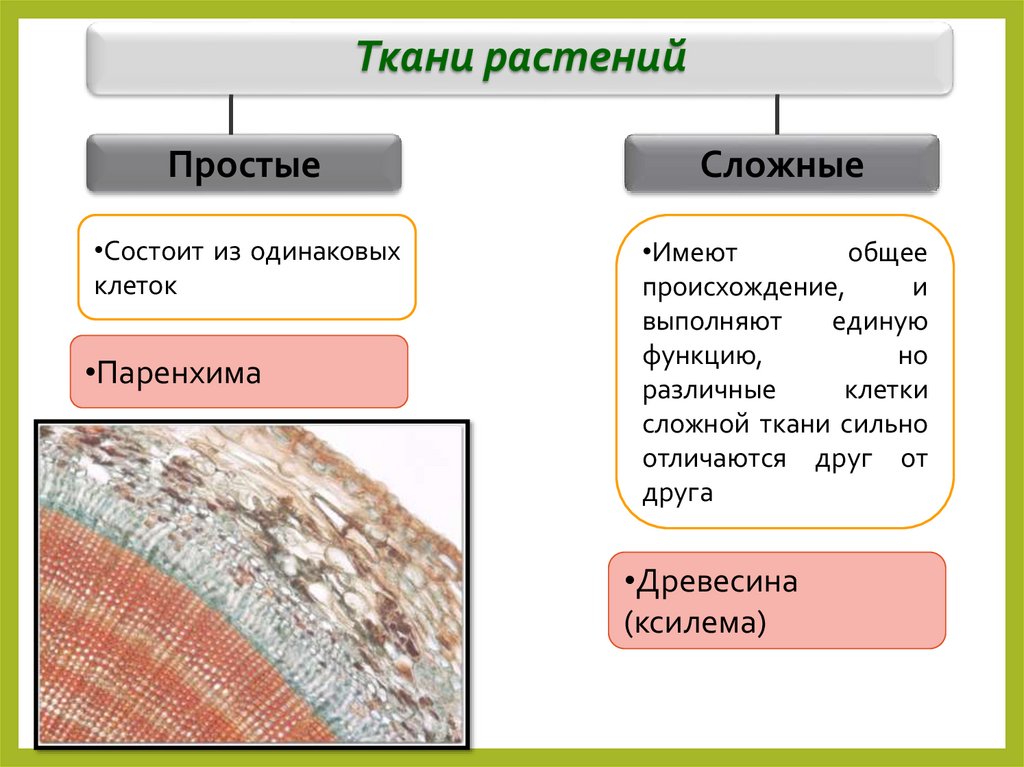 Ткани растений

Простые

•Состоит из одинаковых клеток

•Паренхима

Сложные

•Имеют общее происхождение, и выполняют единую функцию, но различные клетки сложной ткани сильно отличаются друг от друга

•Древесина (ксилема)